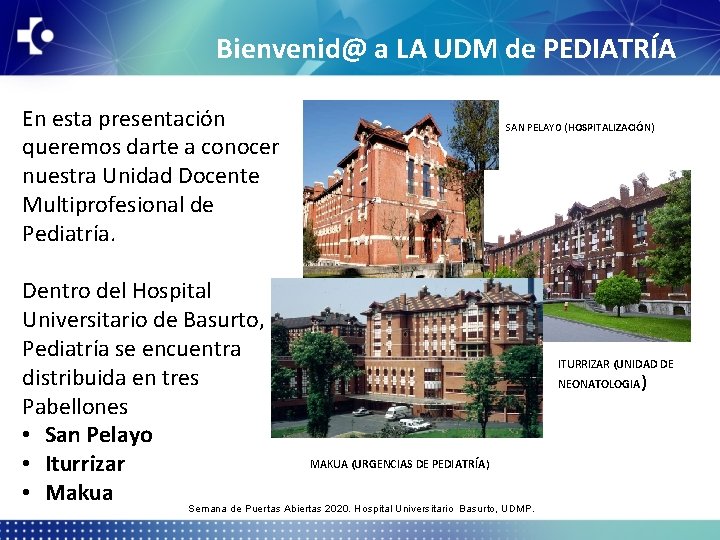 Bienvenid@ a LA UDM de PEDIATRÍA

En esta presentación queremos darte a conocer nuestra Unidad Docente Multiprofesional de Pediatría.

Dentro del Hospital Universitario de Basurto, Pediatría se encuentra distribuida en tres Pabellones

• San Pelayo
• Iturrizar
• Makua

SAN PELAYO (HOSPITALIZACIÓN)

ITURRIZAR (UNIDAD DE NEONATOLOGIA)

MAKUA (URGENCIAS DE PEDIATRÍA)

Semana de Puertas Abiertas 2020. Hospital Universitario Basurto, UDMP.